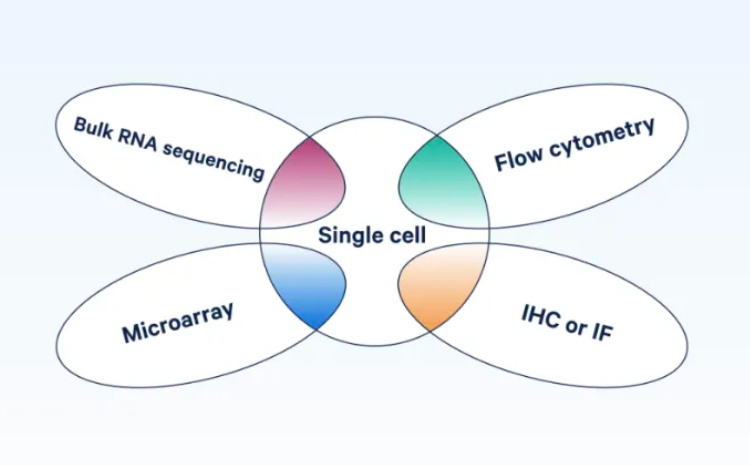 Bulk RNA sequencing

Flow cytometry

Single cell

Microarray

IHC or IF